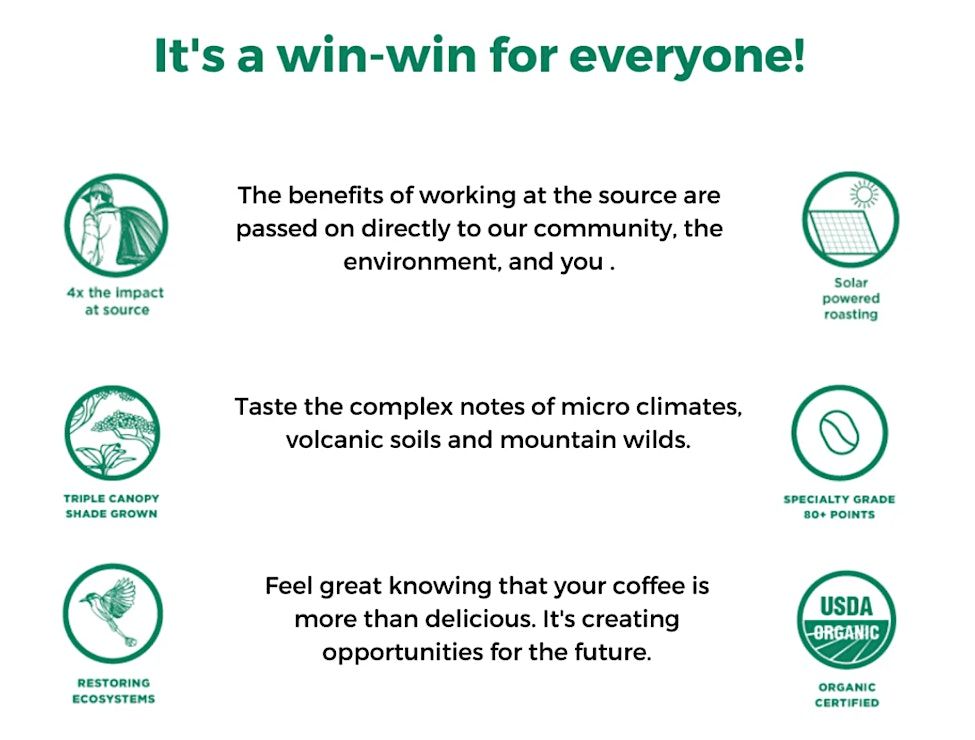 It's a win-win for everyone!

4x the impact at source

The benefits of working at the source are passed on directly to our community, the environment, and you .

Solar powered roasting

TRIPLE CANOPY SHADE GROWN

Taste the complex notes of micro climates, volcanic soils and mountain wilds.

SPECIALTY GRADE 80+ POINTS

RESTORING ECOSYSTEMS

Feel great knowing that your coffee is more than delicious. It's creating opportunities for the future.

USDA ORGANIC

ORGANIC CERTIFIED